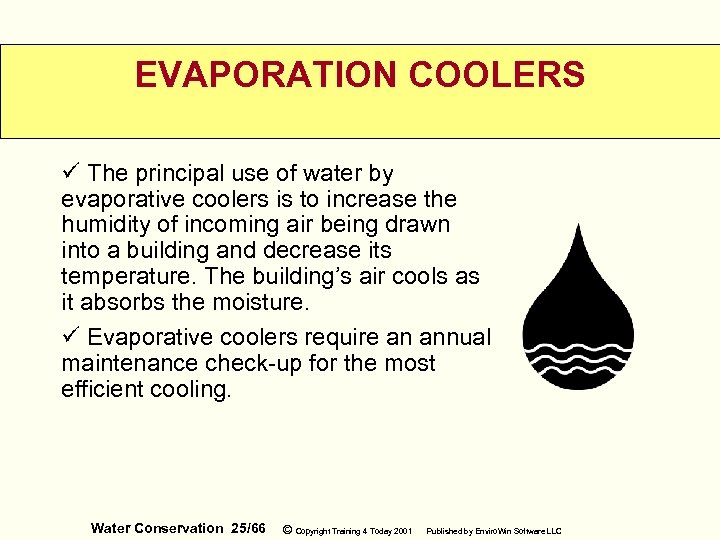 EVAPORATION COOLERS

✓ The principal use of water by evaporative coolers is to increase the humidity of incoming air being drawn into a building and decrease its temperature. The building's air cools as it absorbs the moisture.

✓ Evaporative coolers require an annual maintenance check-up for the most efficient cooling.

Water Conservation 25/66 © Copyright Training 4 Today 2001 Published by EnviroWin Software LLC